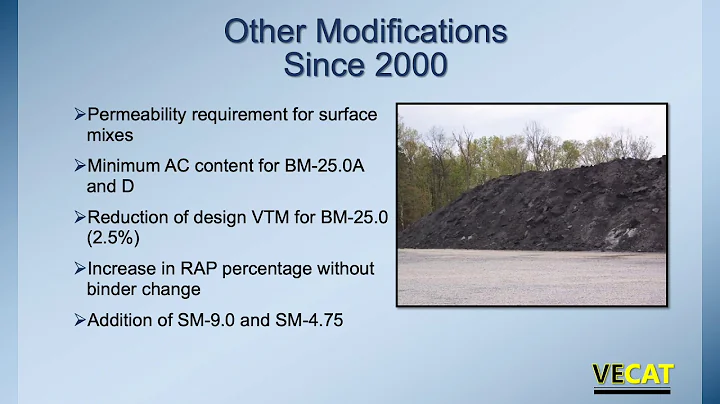 Other Modifications Since 2000

➢Permeability requirement for surface mixes

➢Minimum AC content for BM-25.0A and D

➢Reduction of design VTM for BM-25.0 (2.5%)

➢Increase in RAP percentage without binder change

➢Addition of SM-9.0 and SM-4.75

VECAT